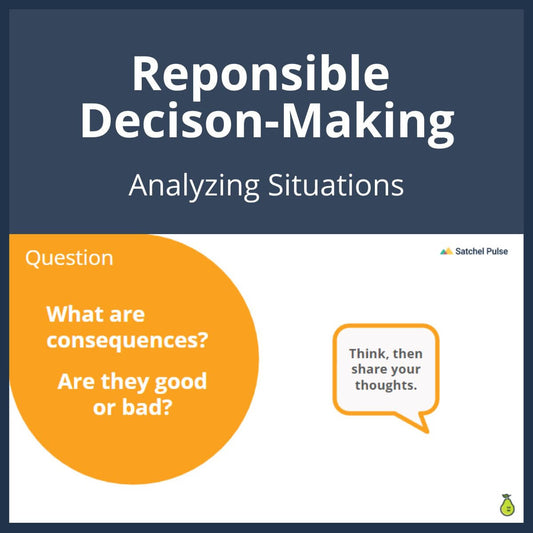 Reponsible Decison-Making

Analyzing Situations

Question

Satchel Pulse

What are consequences?

Are they good or bad?

Think, then share your thoughts.